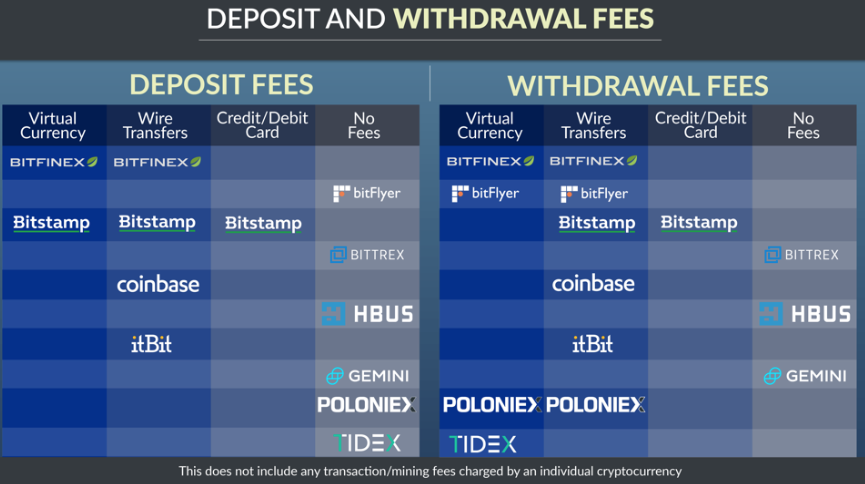 DEPOSIT AND WITHDRAWAL FEES

DEPOSIT FEES

| Virtual Currency | Wire Transfers | Credit/Debit Card | No Fees |
|---|---|---|---|
| BITFINEX | BITFINEX | | |
| | | | bitFlyer |
| Bitstamp | Bitstamp | Bitstamp | |
| | | | BITTREX |
| | coinbase | | |
| | | | HBUS |
| | itBit | | |
| | | | GEMINI |
| | | | POLONIEX |
| | | | TIDEX |

WITHDRAWAL FEES

| Virtual Currency | Wire Transfers | Credit/Debit Card | No Fees |
|---|---|---|---|
| BITFINEX | BITFINEX | | |
| bitFlyer | bitFlyer | | |
| | Bitstamp | Bitstamp | |
| | | | BITTREX |
| | coinbase | | |
| | | | HBUS |
| | itBit | | |
| | | | GEMINI |
| POLONIEX | POLONIEX | | |
| TIDEX | | | |

This does not include any transaction/mining fees charged by an individual cryptocurrency